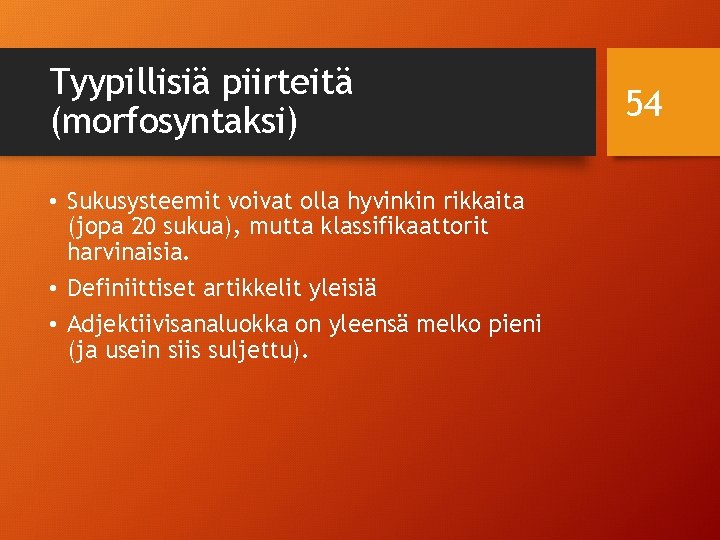 Tyypillisiä piirteitä (morfosyntaksi)

54

• Sukusysteemit voivat olla hyvinkin rikkaita (jopa 20 sukua), mutta klassifikaattorit harvinaisia.
• Definiittiset artikkelit yleisiä
• Adjektiivisanaluokka on yleensä melko pieni (ja usein siis suljettu).